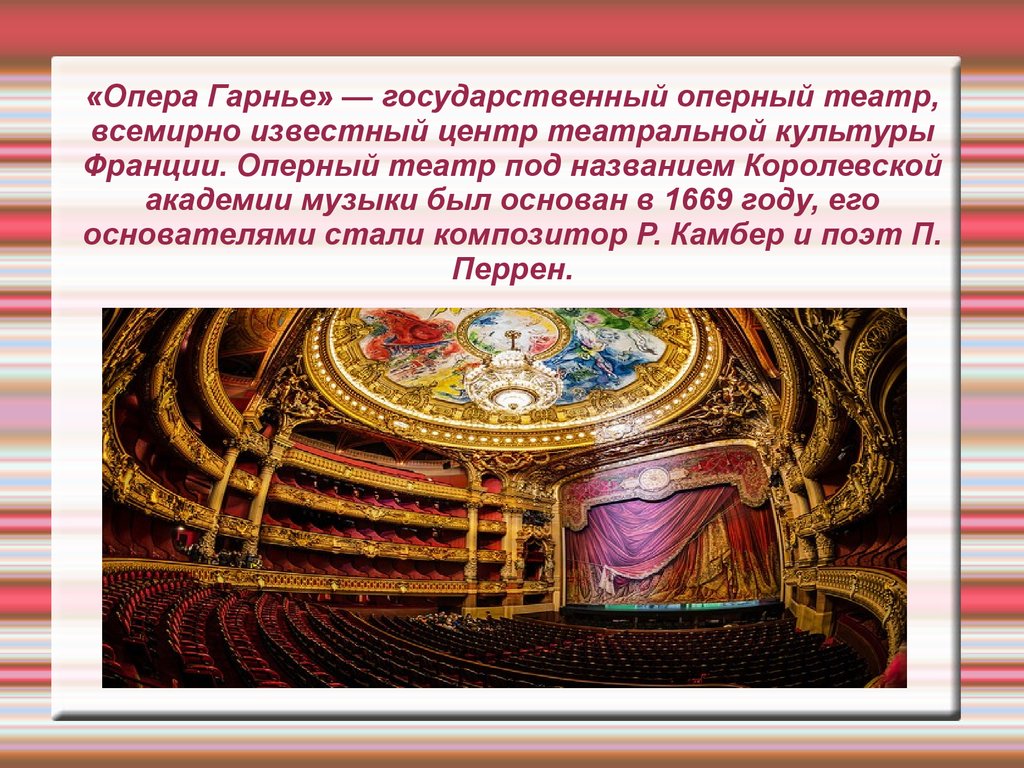 «Опера Гарнье» — государственный оперный театр, всемирно известный центр театральной культуры Франции. Оперный театр под названием Королевской академии музыки был основан в 1669 году, его основателями стали композитор Р. Камбер и поэт П. Перрен.